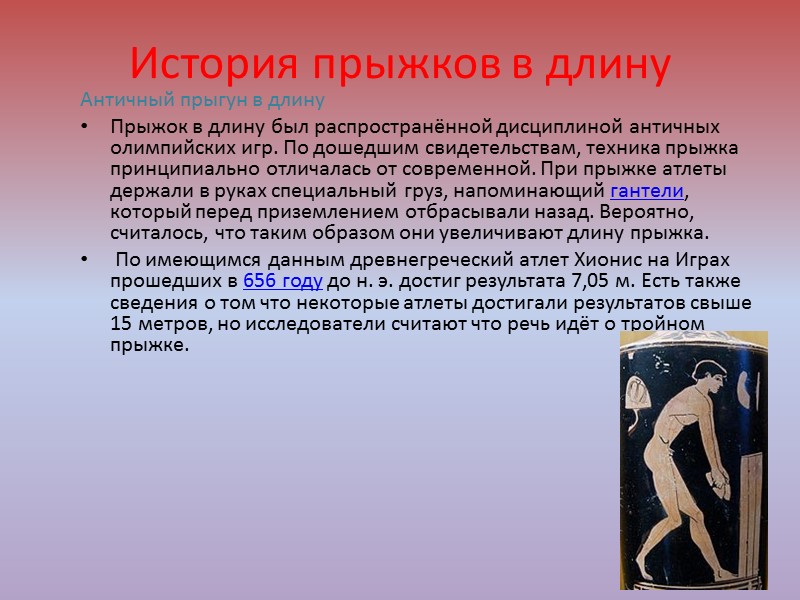 История прыжков в длину

Античный прыгун в длину

• Прыжок в длину был распространённой дисциплиной античных олимпийских игр. По дошедшим свидетельствам, техника прыжка принципиально отличалась от современной. При прыжке атлеты держали в руках специальный груз, напоминающий гантели, который перед приземлением отбрасывали назад. Вероятно, считалось, что таким образом они увеличивают длину прыжка.

• По имеющимся данным древнегреческий атлет Хионис на Играх прошедших в 656 году до н. э. достиг результата 7,05 м. Есть также сведения о том что некоторые атлеты достигали результатов свыше 15 метров, но исследователи считают что речь идёт о тройном прыжке.